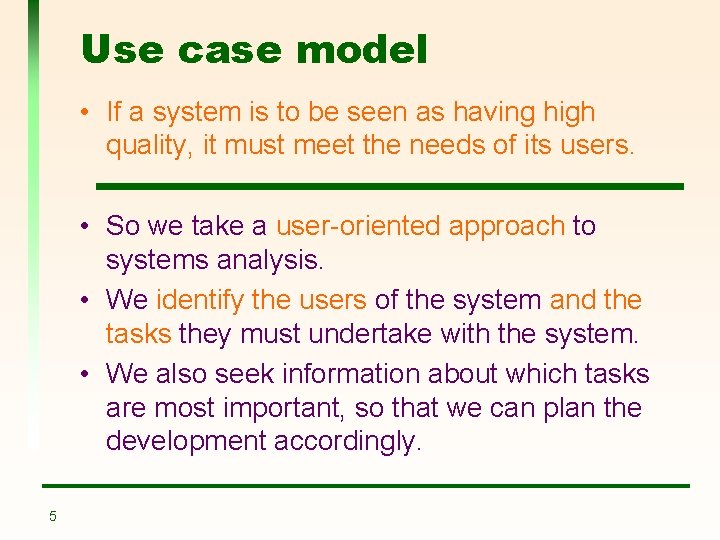 Use case model

• If a system is to be seen as having high quality, it must meet the needs of its users.

• So we take a user-oriented approach to systems analysis.

• We identify the users of the system and the tasks they must undertake with the system.

• We also seek information about which tasks are most important, so that we can plan the development accordingly.

5